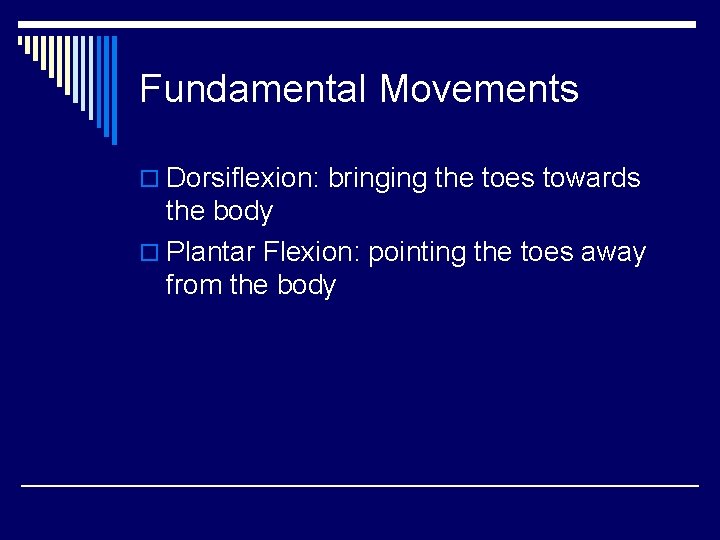 Fundamental Movements

Dorsiflexion: bringing the toes towards the body

Plantar Flexion: pointing the toes away from the body